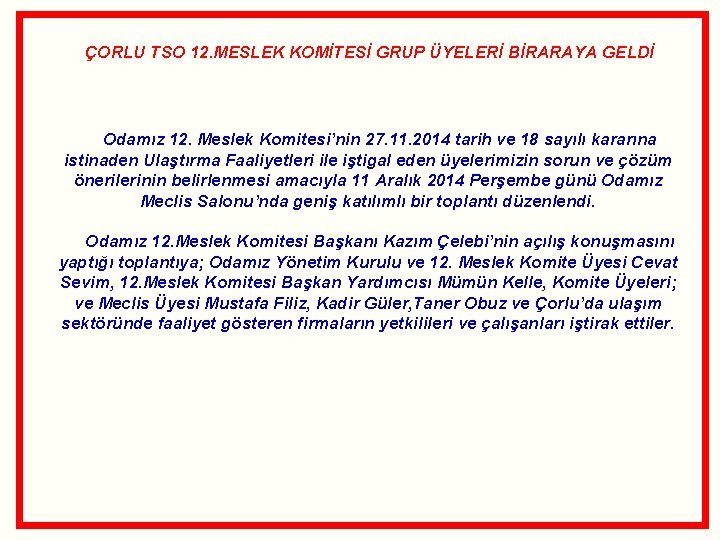 ÇORLU TSO 12.MESLEK KOMİTESİ GRUP ÜYELERİ BİRARAYA GELDİ

Odamız 12. Meslek Komitesi'nin 27.11.2014 tarih ve 18 sayılı kararına istinaden Ulaştırma Faaliyetleri ile iştigal eden üyelerimizin sorun ve çözüm önerilerinin belirlenmesi amacıyla 11 Aralık 2014 Perşembe günü Odamız Meclis Salonu'nda geniş katılımlı bir toplantı düzenlendi.

Odamız 12.Meslek Komitesi Başkanı Kazım Çelebi'nin açılış konuşmasını yaptığı toplantıya; Odamız Yönetim Kurulu ve 12. Meslek Komite Üyesi Cevat Sevim, 12.Meslek Komitesi Başkan Yardımcısı Mümün Kelle, Komite Üyeleri; ve Meclis Üyesi Mustafa Filiz, Kadir Güler,Taner Obuz ve Çorlu'da ulaşım sektöründe faaliyet gösteren firmaların yetkilileri ve çalışanları iştirak ettiler.